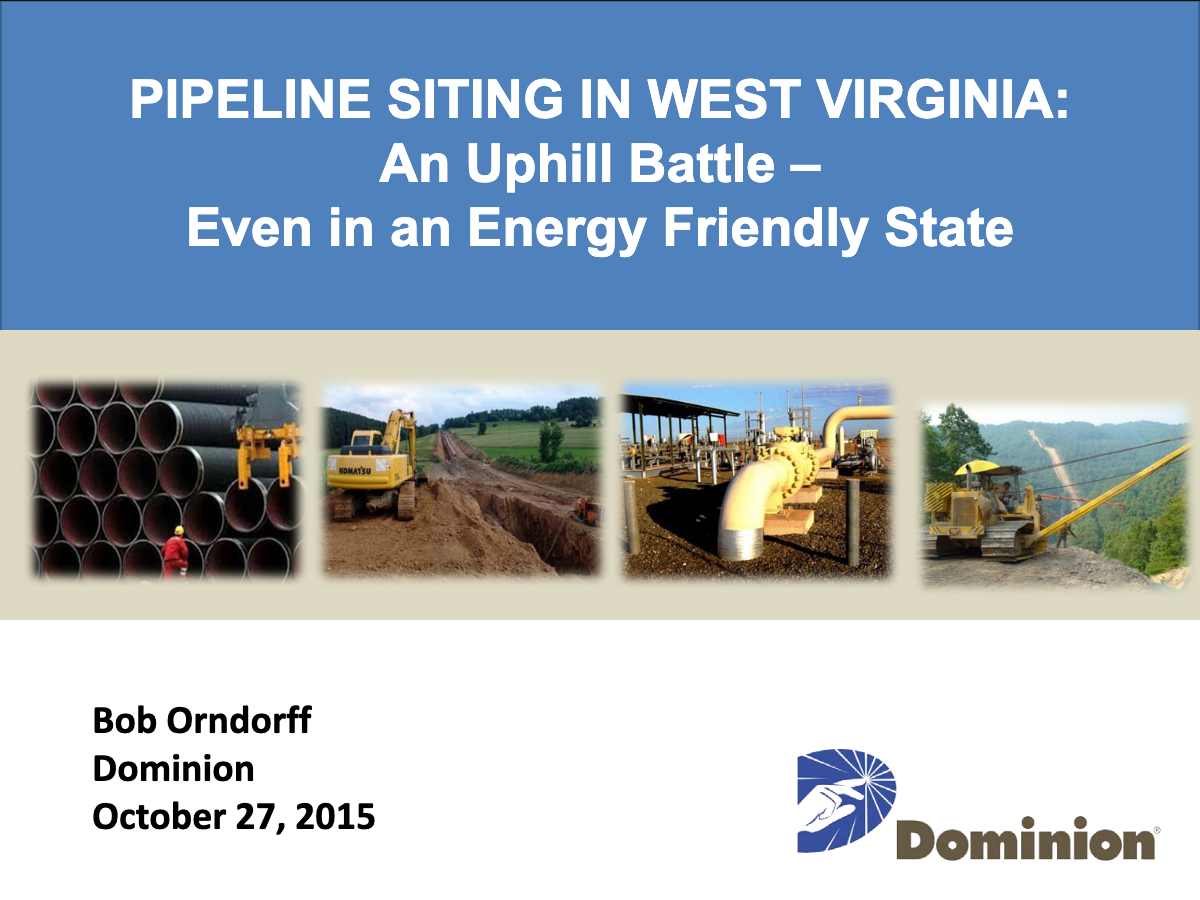 PIPELINE SITING IN WEST VIRGINIA:
An Uphill Battle –
Even in an Energy Friendly State

KOMATSU

Bob Orndorff
Dominion
October 27, 2015

Dominion®